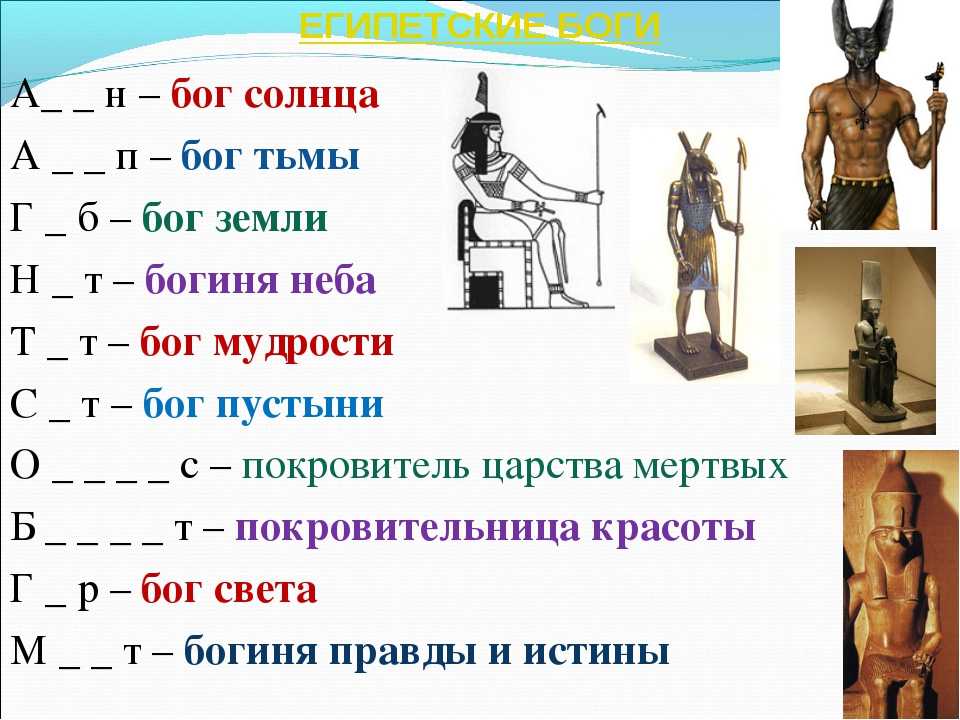 ЕГИПЕТСКИЕ БОГИ

А_ _ н – бог солнца

А _ _ п – бог тьмы

Г _ б – бог земли

Н _ т – богиня неба

Т _ т – бог мудрости

С _ т – бог пустыни

О _ _ _ _ с – покровитель царства мертвых

Б _ _ _ _ т – покровительница красоты

Г _ р – бог света

М _ _ т – богиня правды и истины